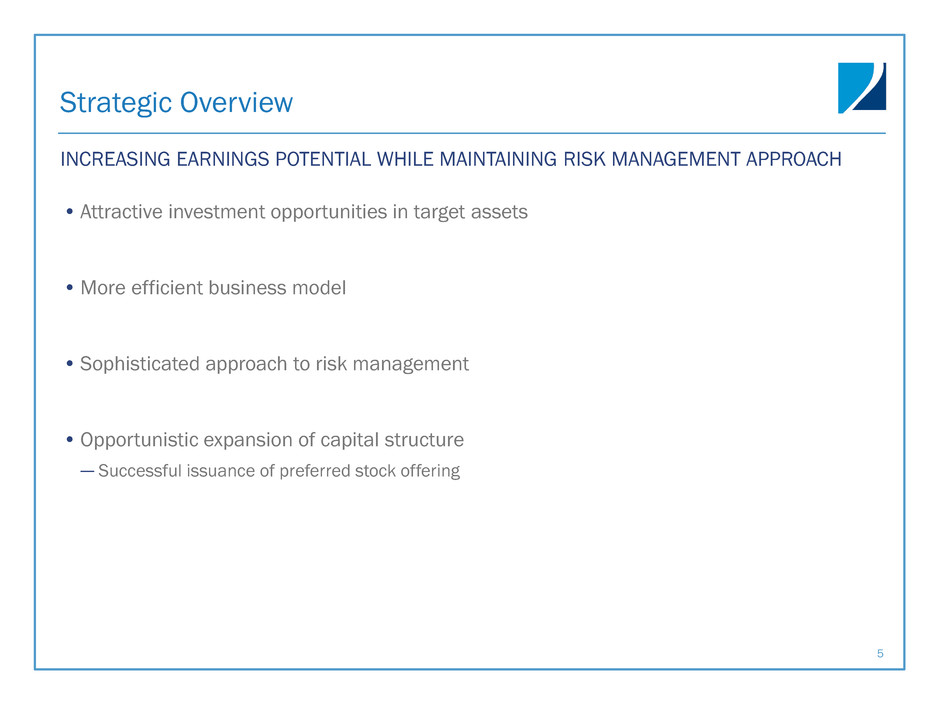 Strategic Overview

INCREASING EARNINGS POTENTIAL WHILE MAINTAINING RISK MANAGEMENT APPROACH

• Attractive investment opportunities in target assets

• More efficient business model

• Sophisticated approach to risk management

• Opportunistic expansion of capital structure
— Successful issuance of preferred stock offering

5